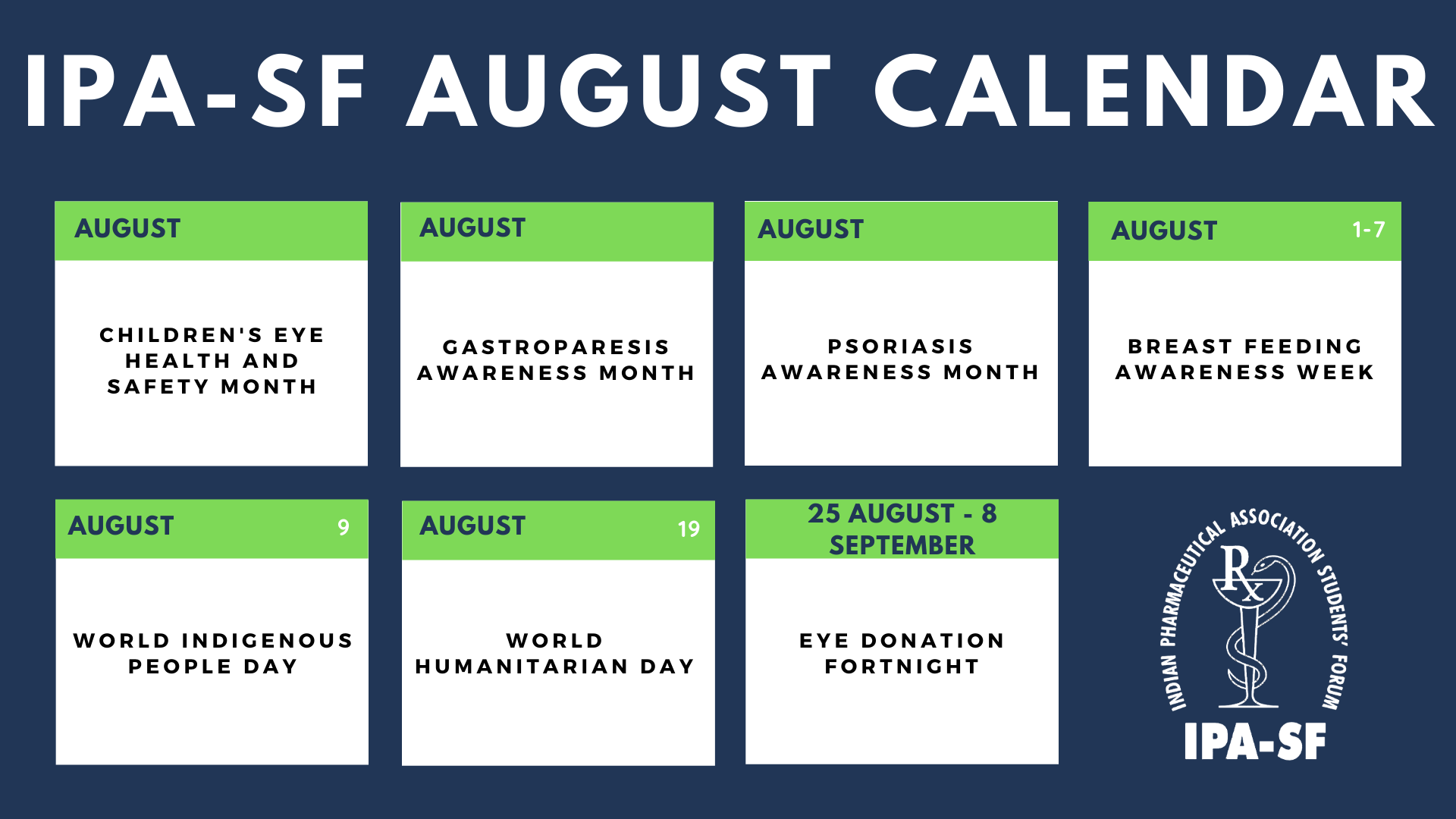 IPA-SF AUGUST CALENDAR

AUGUST

CHILDREN'S EYE HEALTH AND SAFETY MONTH

AUGUST

GASTROPARESIS AWARENESS MONTH

AUGUST

PSORIASIS AWARENESS MONTH

AUGUST 1-7

BREAST FEEDING AWARENESS WEEK

AUGUST 9

WORLD INDIGENOUS PEOPLE DAY

AUGUST 19

WORLD HUMANITARIAN DAY

25 AUGUST - 8 SEPTEMBER

EYE DONATION FORTNIGHT

INDIAN PHARMACEUTICAL ASSOCIATION STUDENTS' FORUM

Rx

IPA-SF